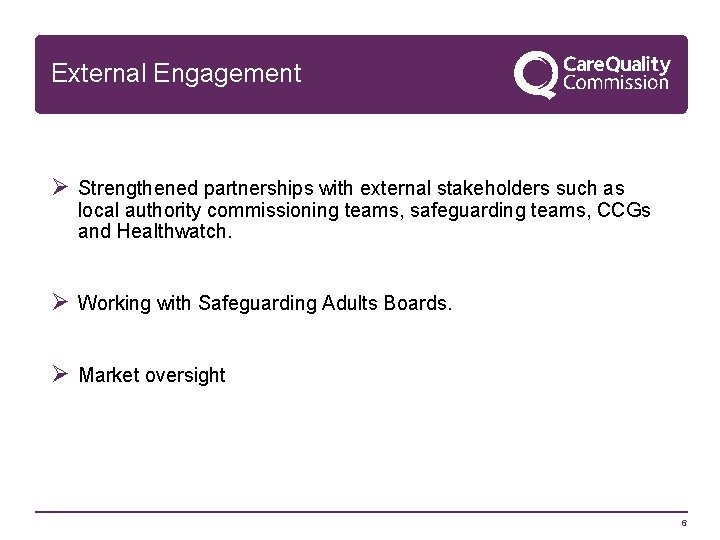 External Engagement

CareQuality Commission

➢ Strengthened partnerships with external stakeholders such as local authority commissioning teams, safeguarding teams, CCGs and Healthwatch.

➢ Working with Safeguarding Adults Boards.

➢ Market oversight

6